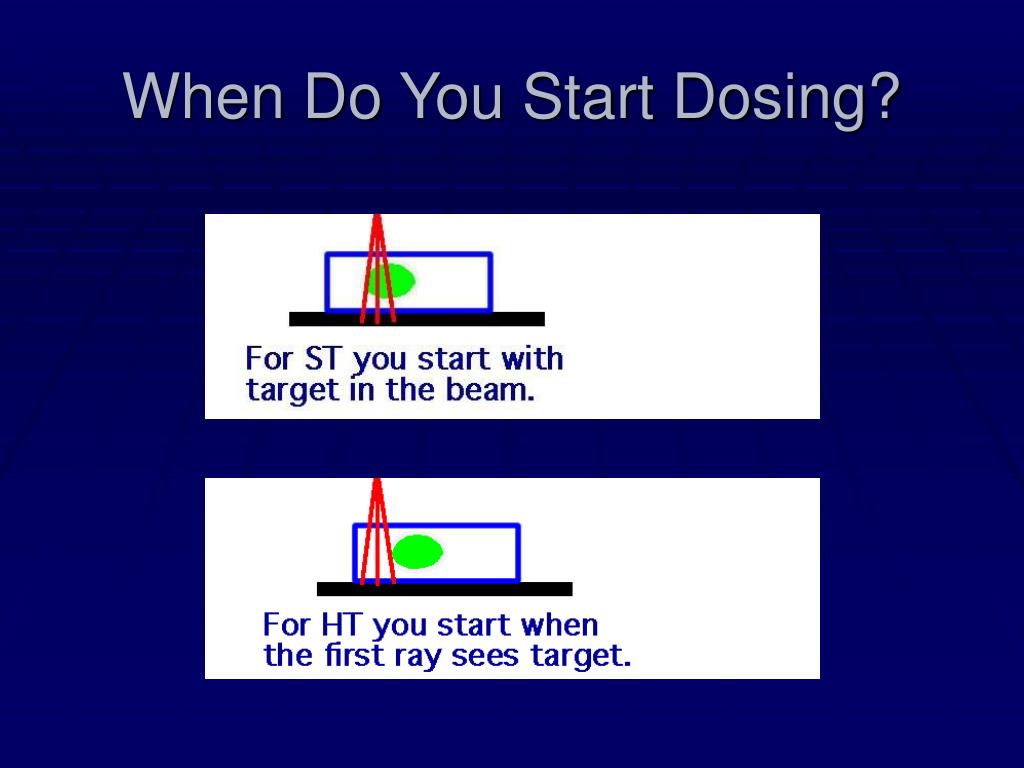 When Do You Start Dosing?

For ST you start with target in the beam.

For HT you start when the first ray sees target.